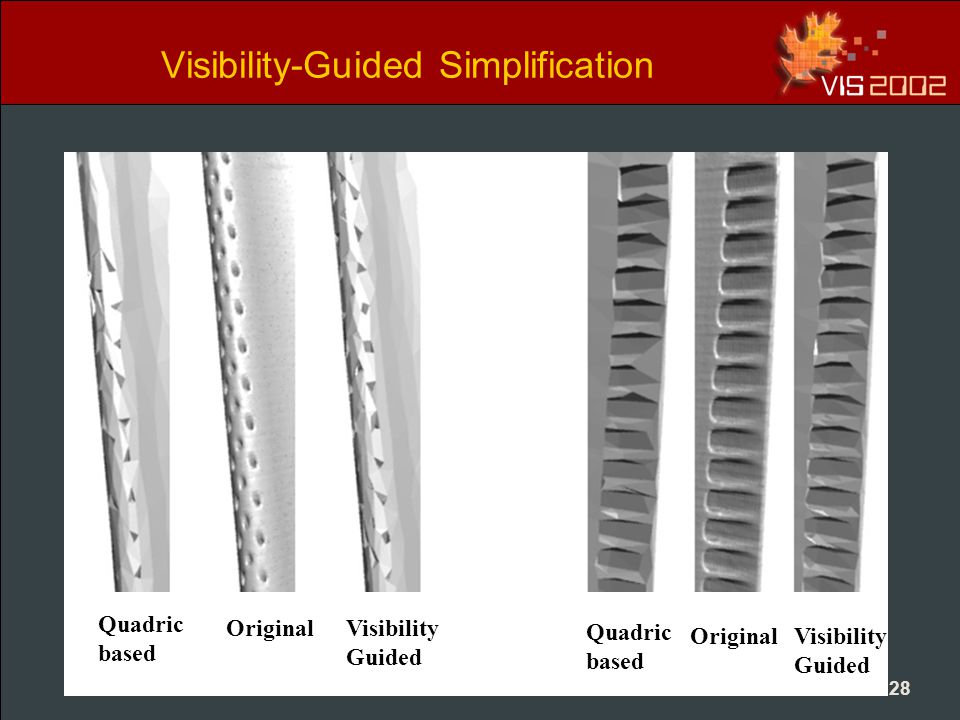 Visibility-Guided Simplification

VIS 2002

Quadric based

Original

Visibility Guided

Quadric based

Original

Visibility Guided

28